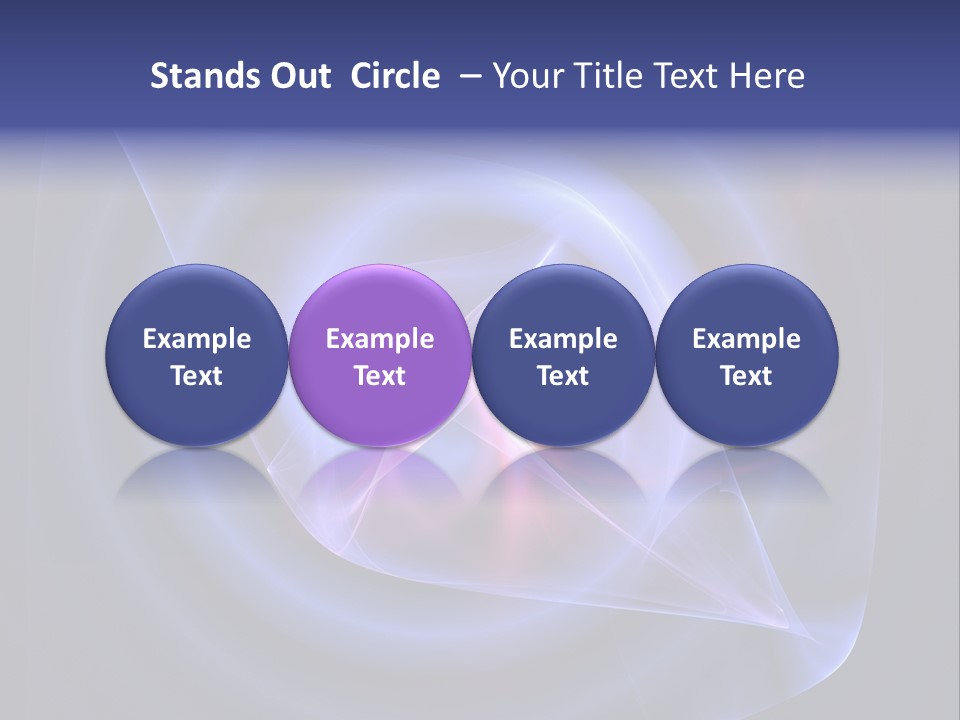 Stands Out Circle – Your Title Text Here

Example Text

Example Text

Example Text

Example Text